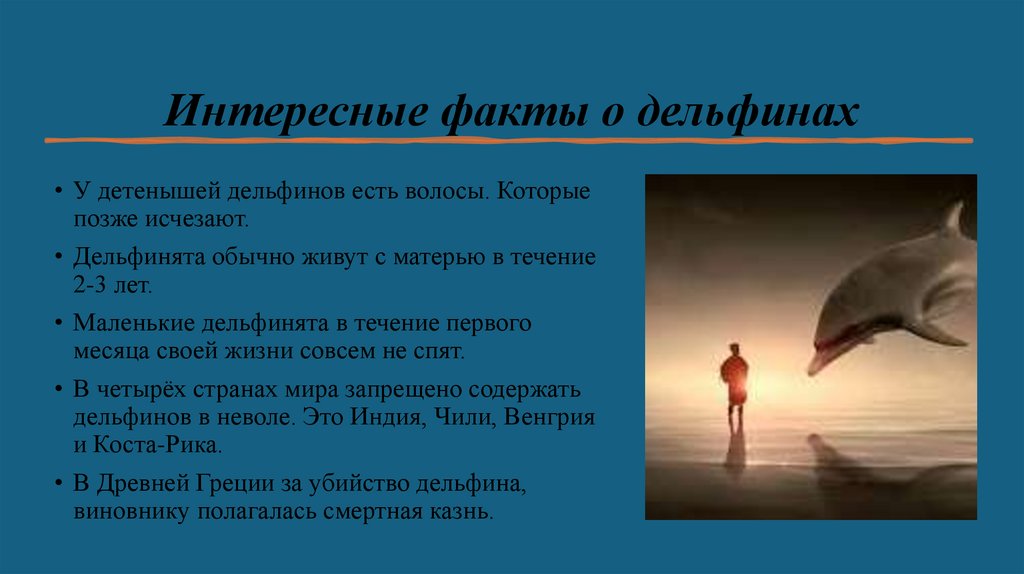 Интересные факты о дельфинах

• У детенышей дельфинов есть волосы. Которые позже исчезают.

• Дельфинята обычно живут с матерью в течение 2-3 лет.

• Маленькие дельфинята в течение первого месяца своей жизни совсем не спят.

• В четырёх странах мира запрещено содержать дельфинов в неволе. Это Индия, Чили, Венгрия и Коста-Рика.

• В Древней Греции за убийство дельфина, виновнику полагалась смертная казнь.